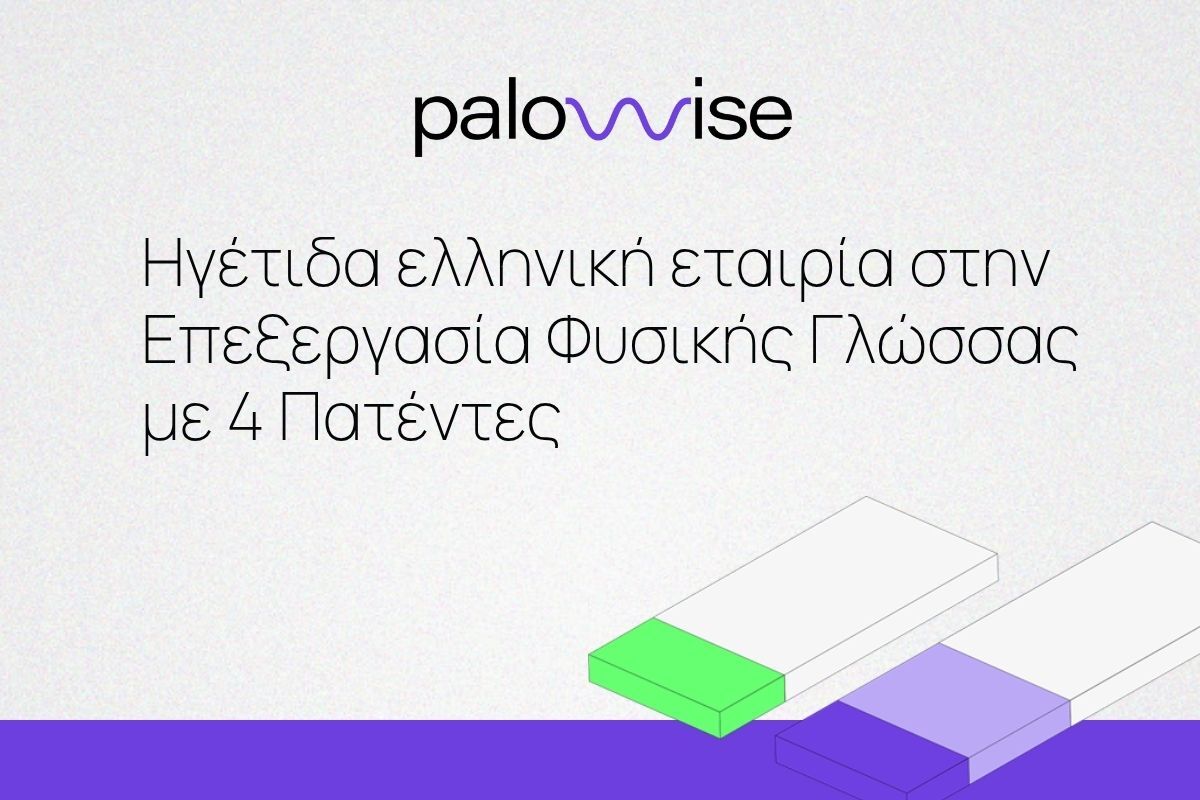 palowise

Ηγέτιδα ελληνική εταιρία στην Επεξεργασία Φυσικής Γλώσσας με 4 Πατέντες